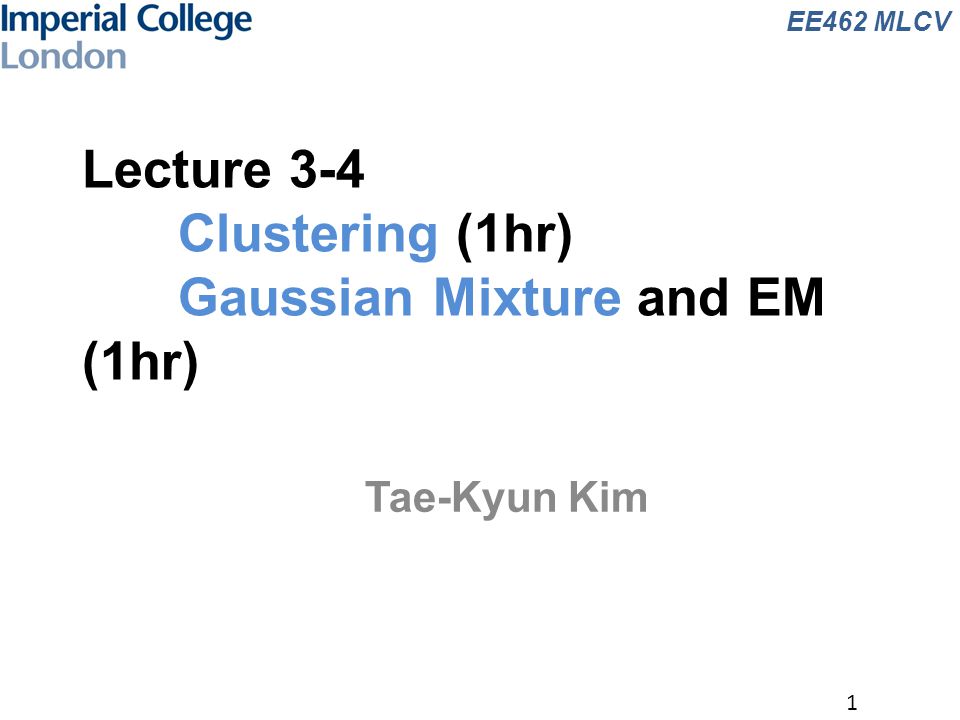 Imperial College London

EE462 MLCV

Lecture 3-4
Clustering (1hr)
Gaussian Mixture and EM (1hr)

Tae-Kyun Kim

1